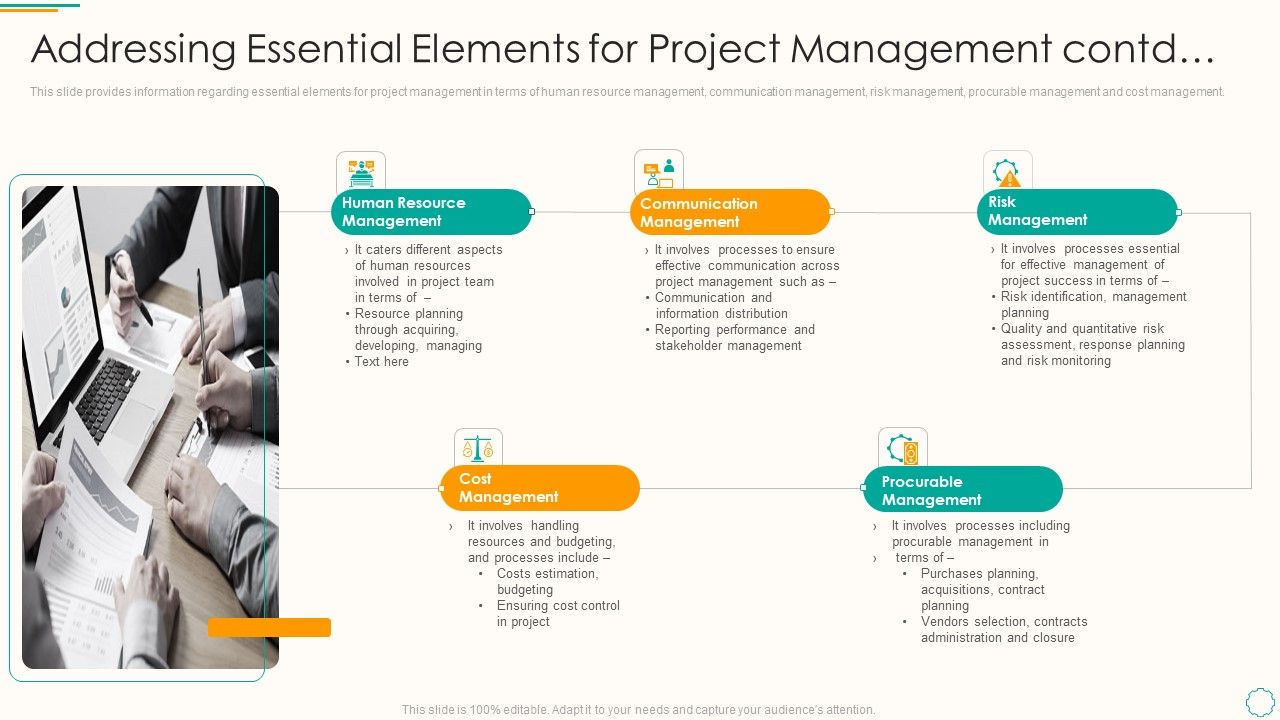 Addressing Essential Elements for Project Management contd…

This slide provides information regarding essential elements for project management in terms of human resource management, communication management, risk management, procurable management and cost management.

Human Resource Management

› It caters different aspects of human resources involved in project team in terms of –
• Resource planning through acquiring, developing, managing
• Text here

Communication Management

› It involves processes to ensure effective communication across project management such as –
• Communication and information distribution
• Reporting performance and stakeholder management

Risk Management

› It involves processes essential for effective management of project success in terms of –
• Risk identification, management planning
• Quality and quantitative risk assessment, response planning and risk monitoring

Cost Management

› It involves handling resources and budgeting, and processes include –
• Costs estimation, budgeting
• Ensuring cost control in project

Procurable Management

› It involves processes including procurable management in
› terms of –
• Purchases planning, acquisitions, contract planning
• Vendors selection, contracts administration and closure

This slide is 100% editable. Adapt it to your needs and capture your audience's attention.